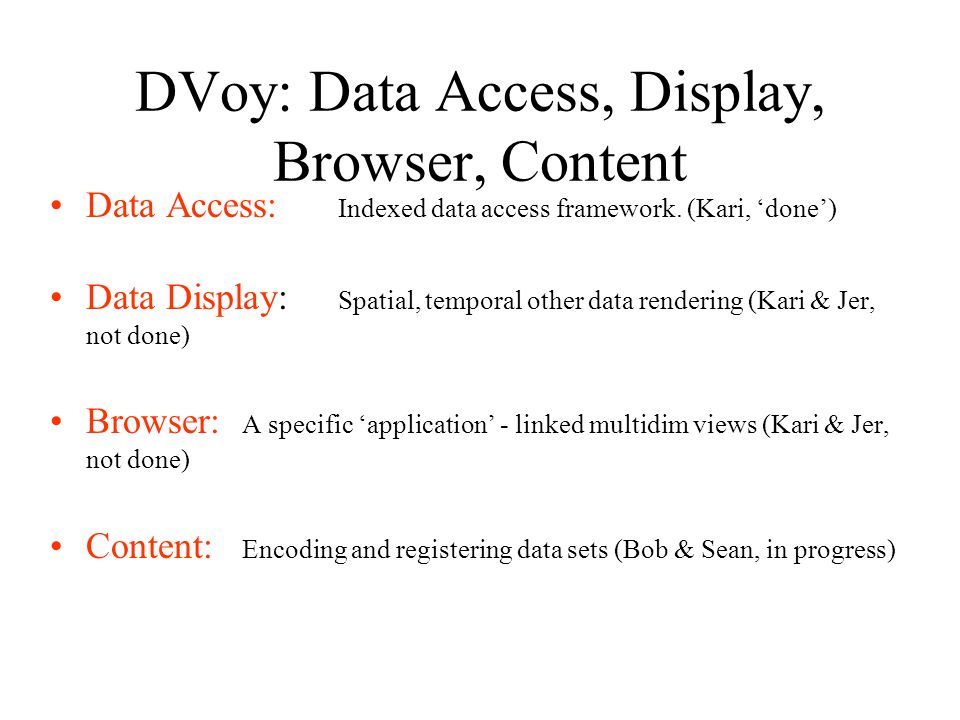 DVoy: Data Access, Display, Browser, Content

• Data Access: Indexed data access framework. (Kari, ‘done’)

• Data Display: Spatial, temporal other data rendering (Kari & Jer, not done)

• Browser: A specific ‘application’ - linked multidim views (Kari & Jer, not done)

• Content: Encoding and registering data sets (Bob & Sean, in progress)